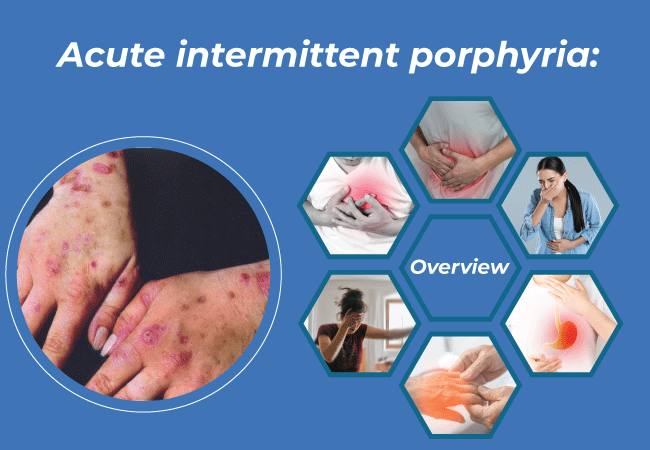 Acute intermittent porphyria:

Overview